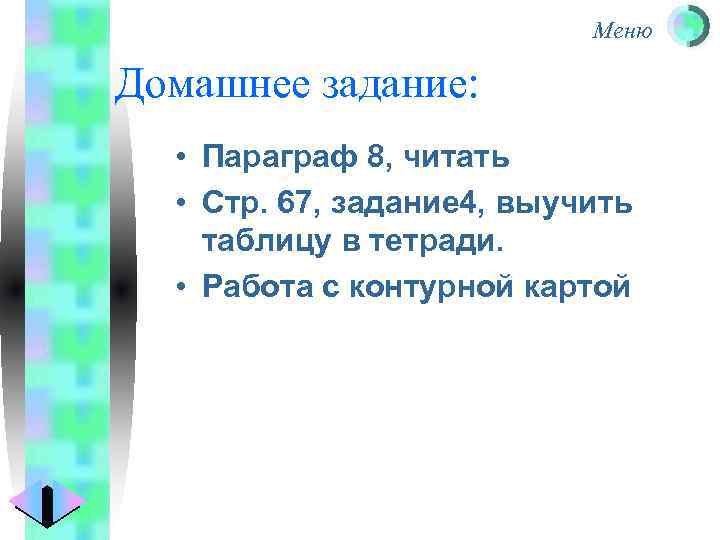 Меню

Домашнее задание:

• Параграф 8, читать
• Стр. 67, задание4, выучить таблицу в тетради.
• Работа с контурной картой